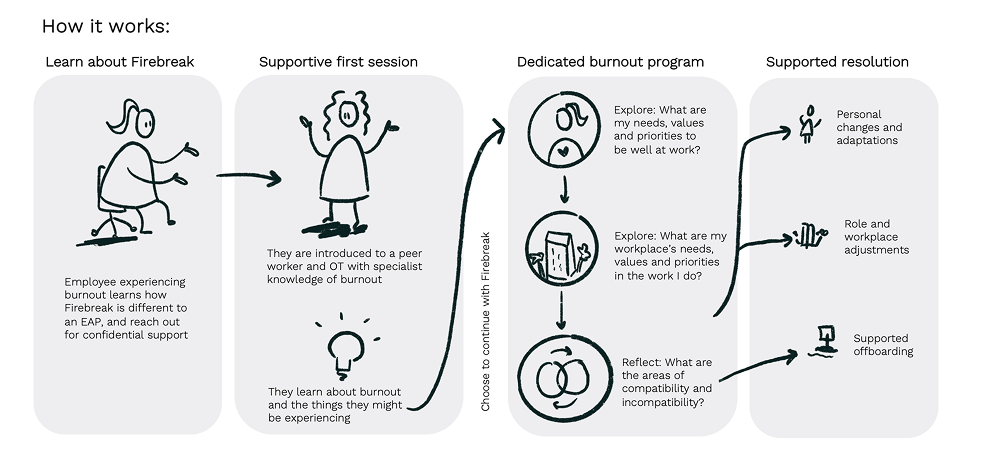 How it works:

Learn about Firebreak

Employee experiencing burnout learns how Firebreak is different to an EAP, and reach out for confidential support

Supportive first session

They are introduced to a peer worker and OT with specialist knowledge of burnout

They learn about burnout and the things they might be experiencing

Choose to continue with Firebreak

Dedicated burnout program

Explore: What are my needs, values and priorities to be well at work?

Explore: What are my workplace's needs, values and priorities in the work I do?

Reflect: What are the areas of compatibility and incompatibility?

Supported resolution

Personal changes and adaptations

Role and workplace adjustments

Supported offboarding